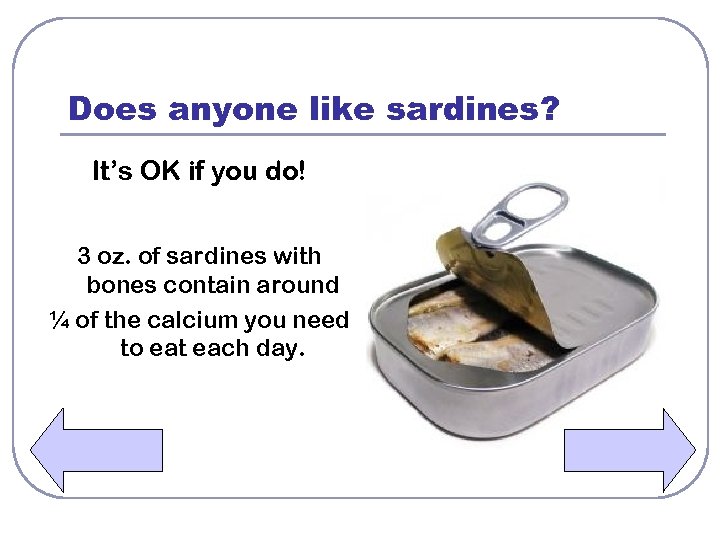 Does anyone like sardines?

It's OK if you do!

3 oz. of sardines with bones contain around ¼ of the calcium you need to eat each day.